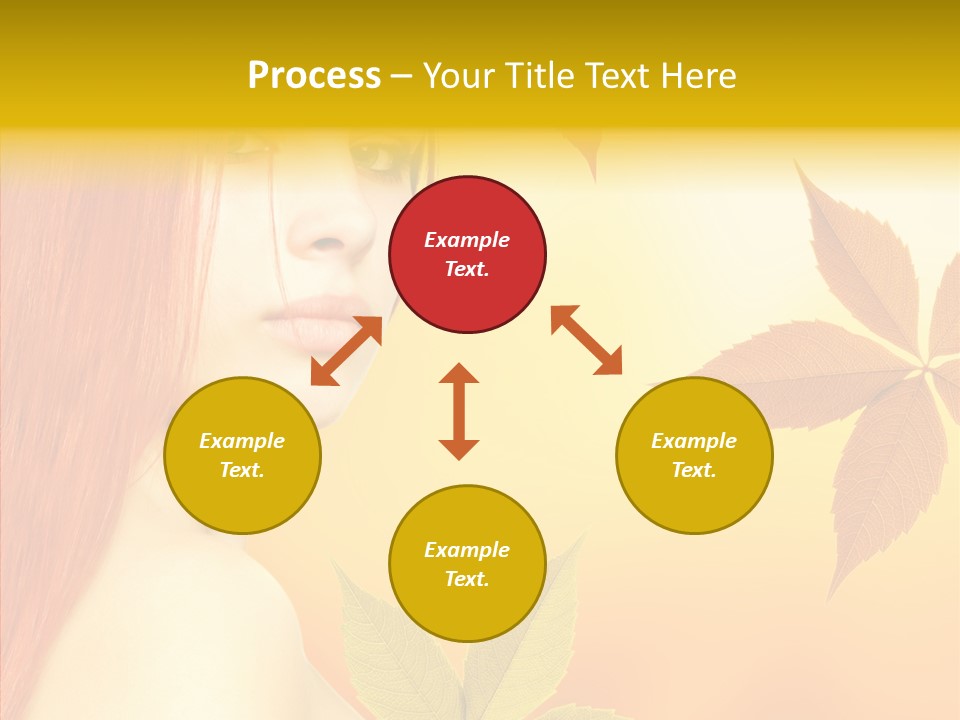 Process – Your Title Text Here

Example Text.

Example Text.

Example Text.

Example Text.